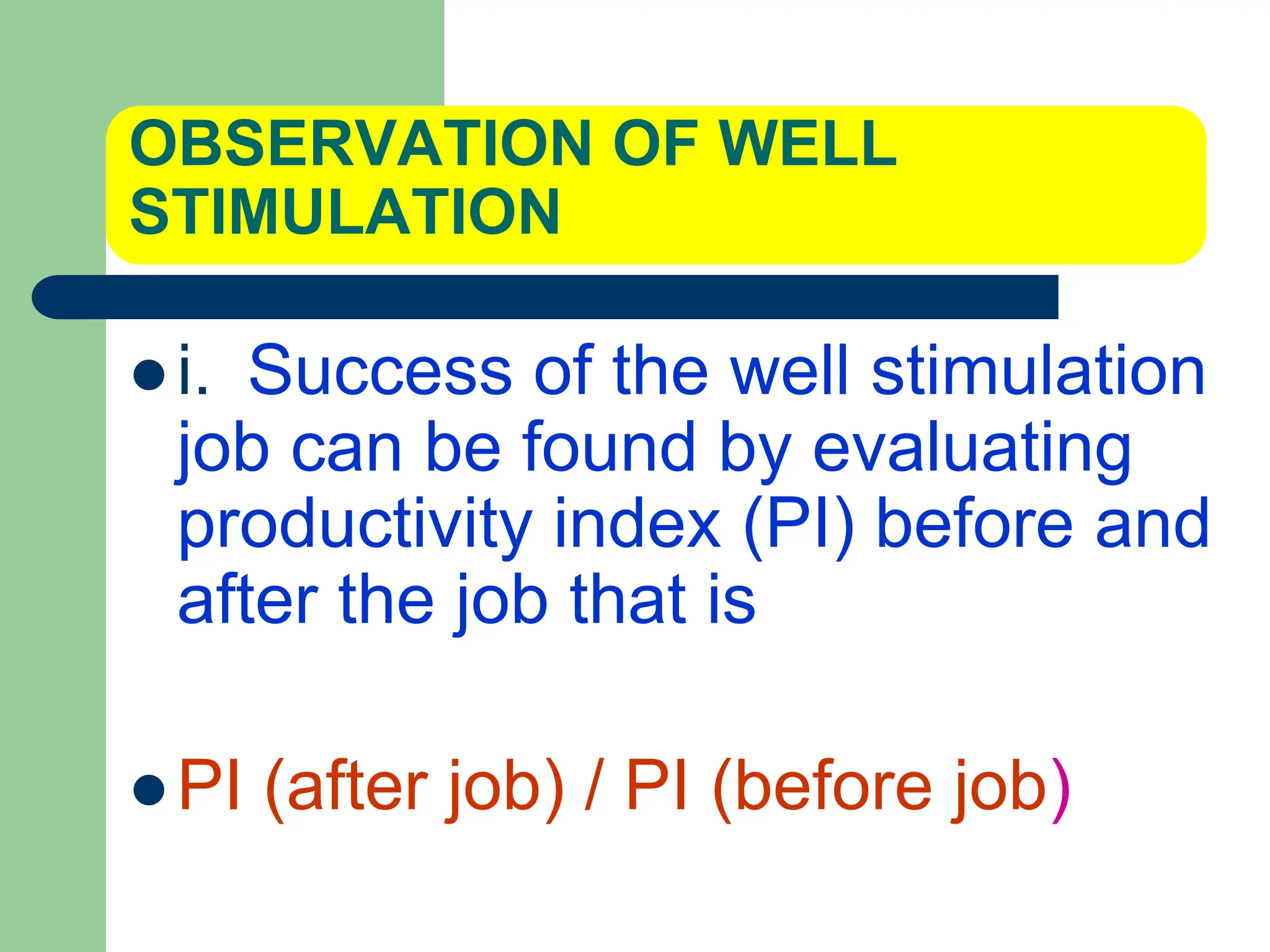 OBSERVATION OF WELL STIMULATION

● i. Success of the well stimulation job can be found by evaluating productivity index (PI) before and after the job that is

● PI (after job) / PI (before job)